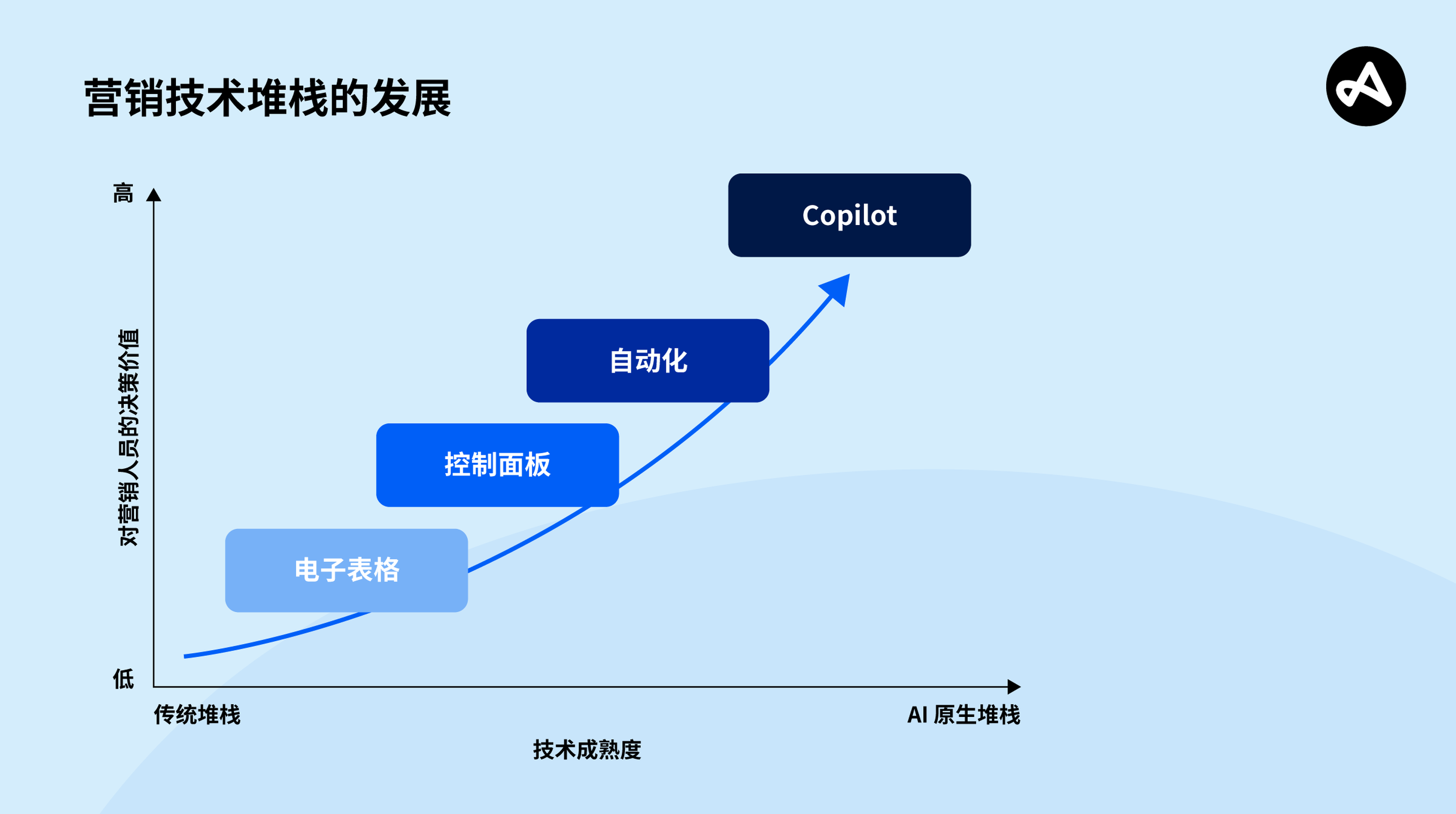 营销技术堆栈的发展

高

对营销人员的决策价值

低

Copilot

自动化

控制面板

电子表格

传统堆栈

AI 原生堆栈

技术成熟度